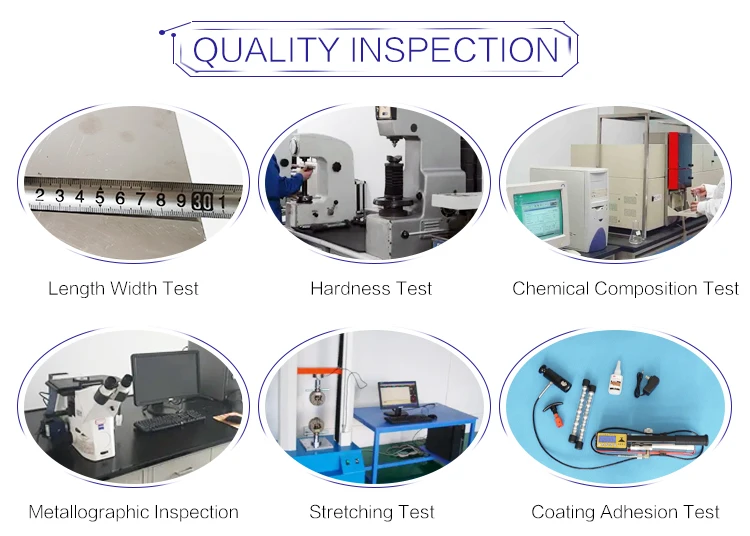 QUALITY INSPECTION

2 3 4 5 6 7 8 9 30 1

Length Width Test

Hardness Test

Chemical Composition Test

Metallographic Inspection

Stretching Test

Coating Adhesion Test